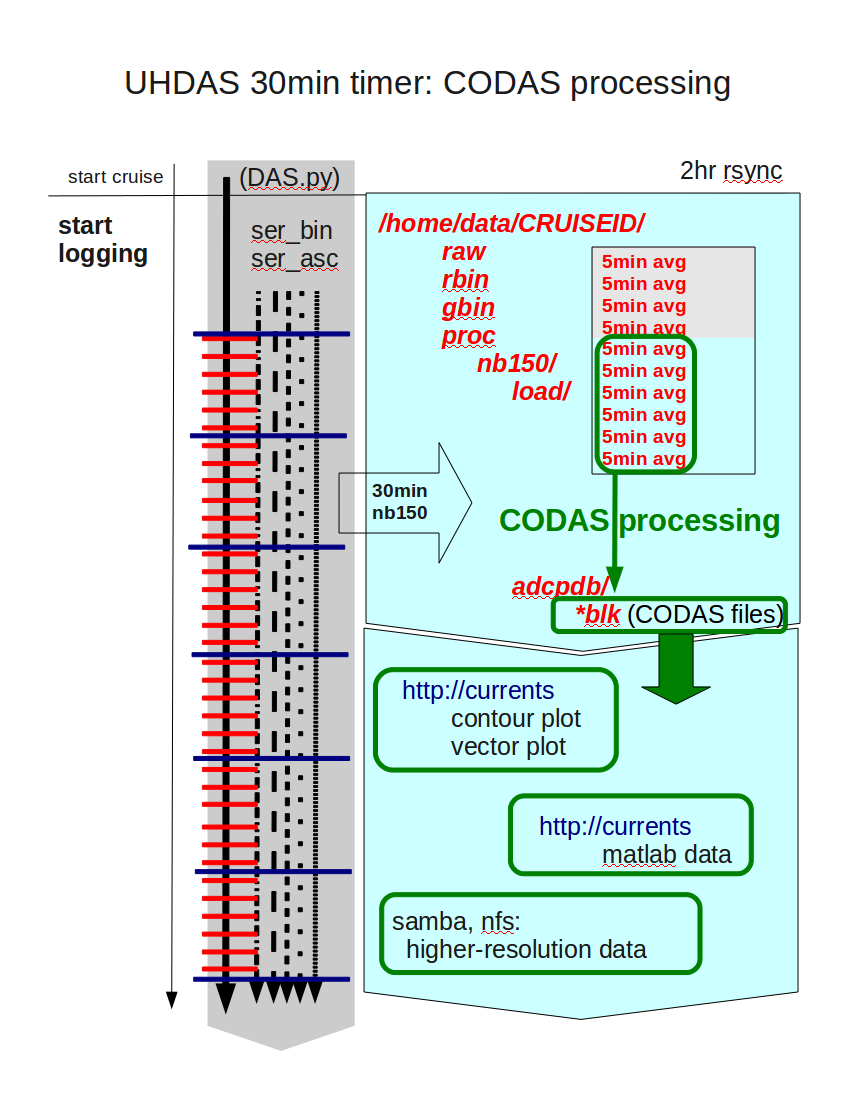 UHDAS 30min timer: CODAS processing

start cruise

start logging

(DAS.py)

ser_bin
ser_asc

2hr rsync

/home/data/CRUISEID/
raw
rbin
gbin
proc
nb150/
load/

5min avg
5min avg
5min avg
5min avg
5min avg
5min avg
5min avg
5min avg
5min avg
5min avg

30min
nb150

CODAS processing

adcpdb/
*blk (CODAS files)

http://currents
contour plot
vector plot

http://currents
matlab data

samba, nfs:
higher-resolution data